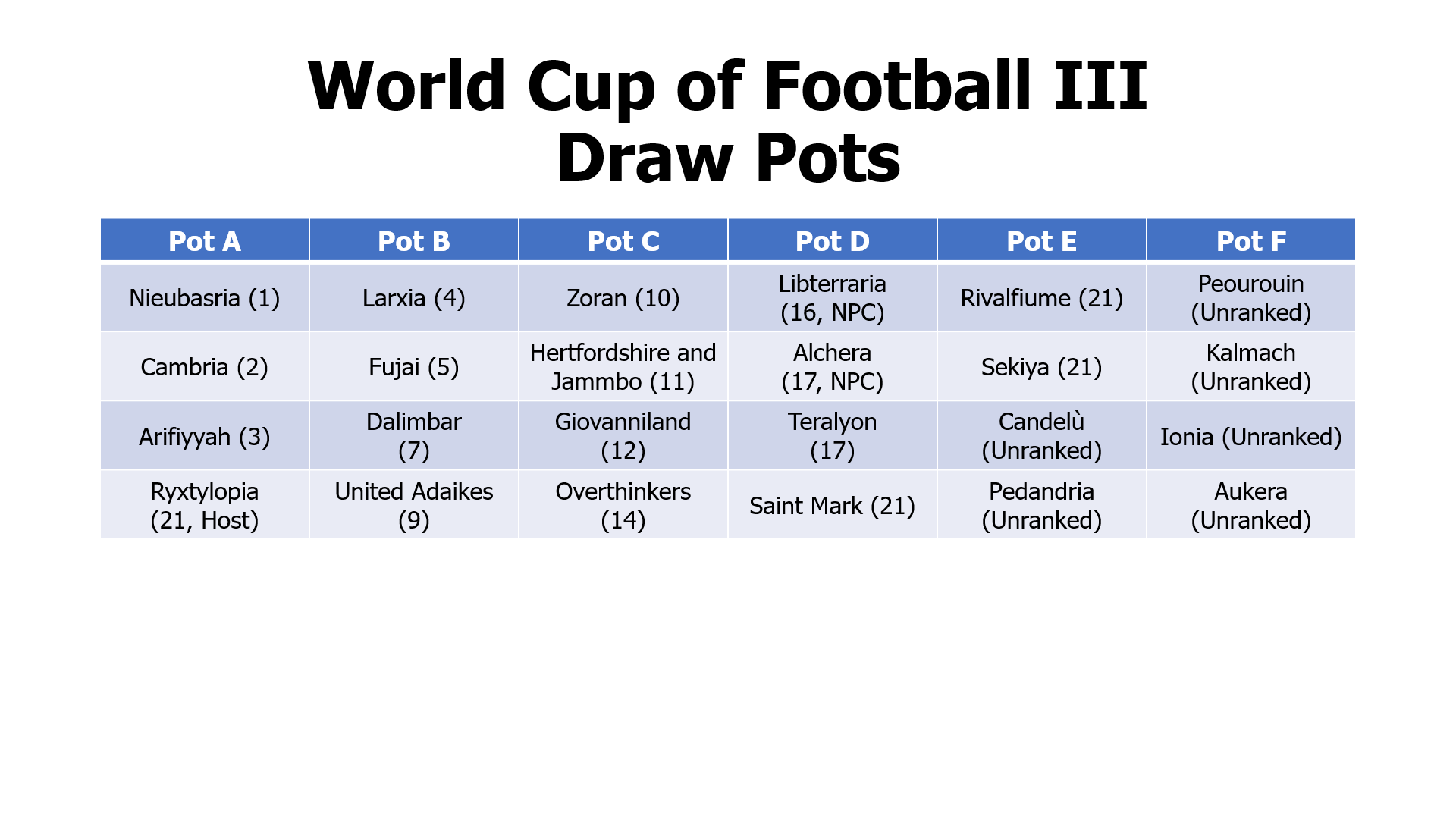 World Cup of Football III
Draw Pots

| Pot A | Pot B | Pot C | Pot D | Pot E | Pot F |
|---|---|---|---|---|---|
| Nieubasria (1) | Larxia (4) | Zoran (10) | Libterraria (16, NPC) | Rivalfiume (21) | Peourouin (Unranked) |
| Cambria (2) | Fujai (5) | Hertfordshire and Jammbo (11) | Alchera (17, NPC) | Sekiya (21) | Kalmach (Unranked) |
| Arifiyyah (3) | Dalimbar (7) | Giovanniland (12) | Teralyon (17) | Candelù (Unranked) | Ionia (Unranked) |
| Ryxtylopia (21, Host) | United Adaikes (9) | Overthinkers (14) | Saint Mark (21) | Pedandria (Unranked) | Aukera (Unranked) |